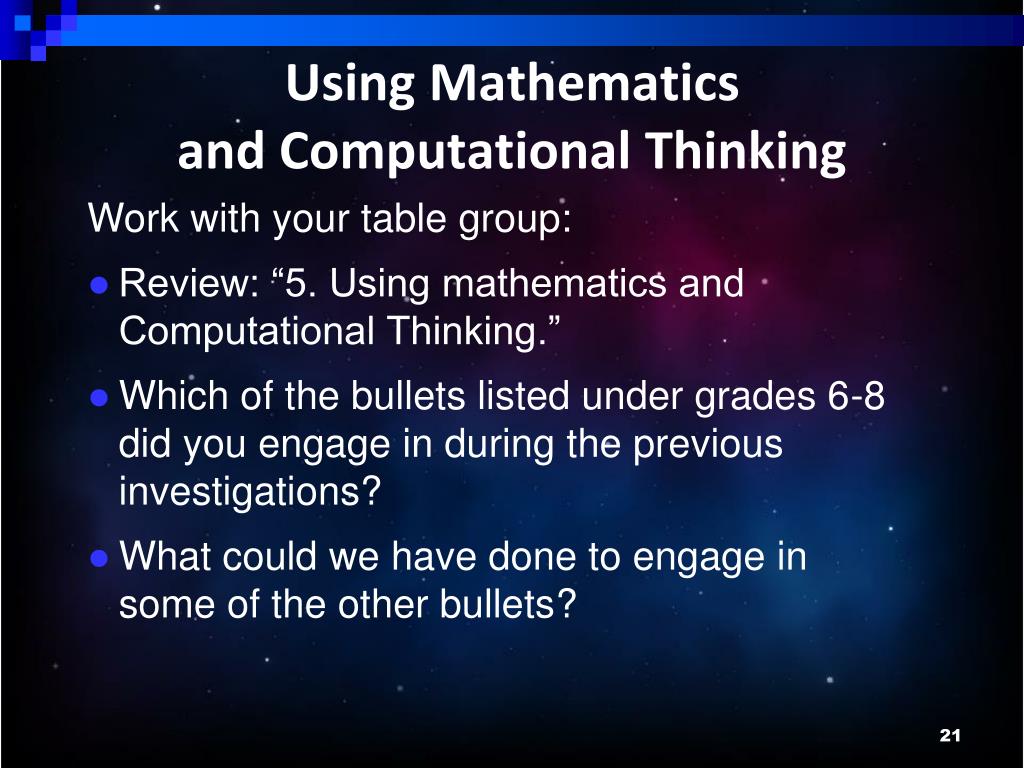 Using Mathematics
and Computational Thinking

Work with your table group:

● Review: “5. Using mathematics and Computational Thinking.”

● Which of the bullets listed under grades 6-8 did you engage in during the previous investigations?

● What could we have done to engage in some of the other bullets?

21